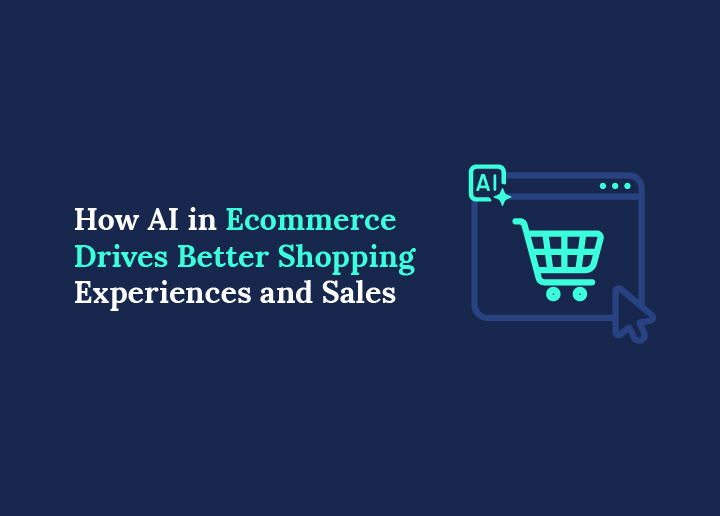 How AI in Ecommerce Drives Better Shopping Experiences and Sales

AI